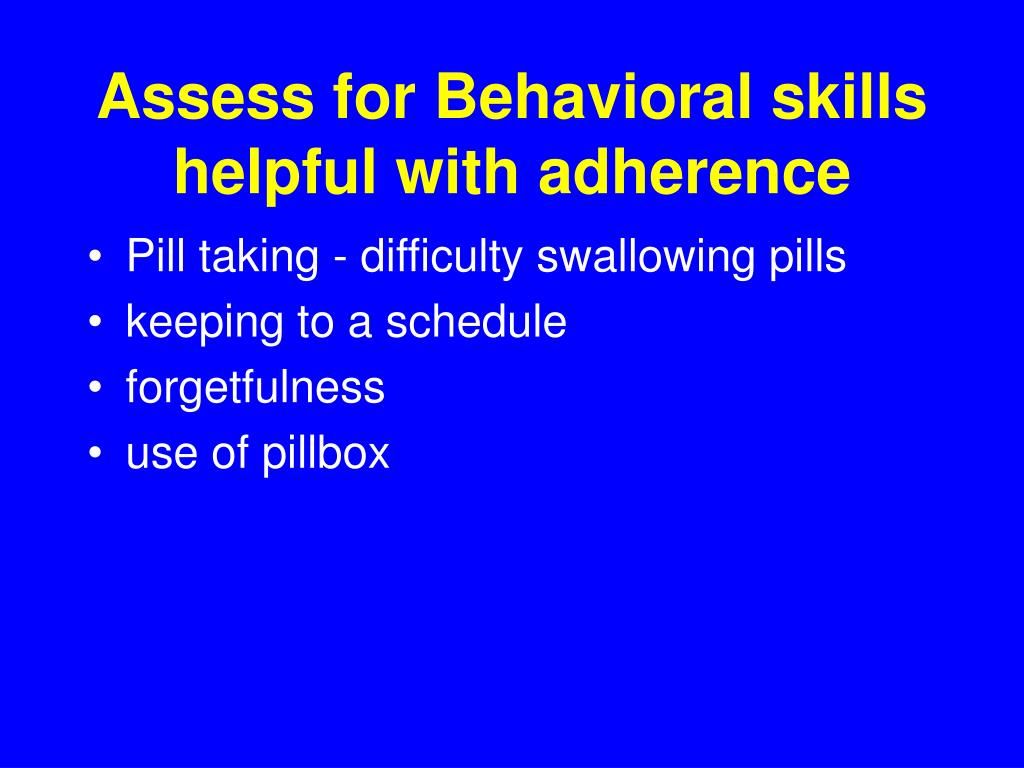 Assess for Behavioral skills helpful with adherence

• Pill taking - difficulty swallowing pills
• keeping to a schedule
• forgetfulness
• use of pillbox